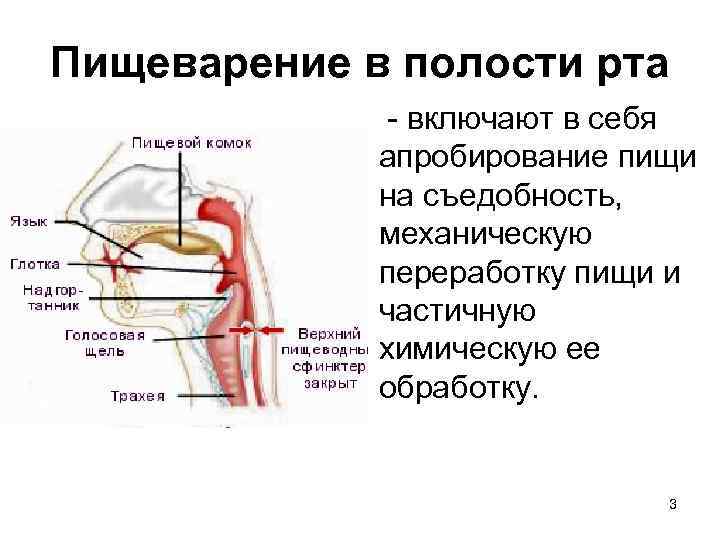 Пищеварение в полости рта

Пищевой комок
Язык
Глотка
Надгортанник
Голосовая щель
Трахея
Верхний пищеводны сфинктер закрыт

- включают в себя апробирование пищи на съедобность, механическую переработку пищи и частичную химическую ее обработку.

3